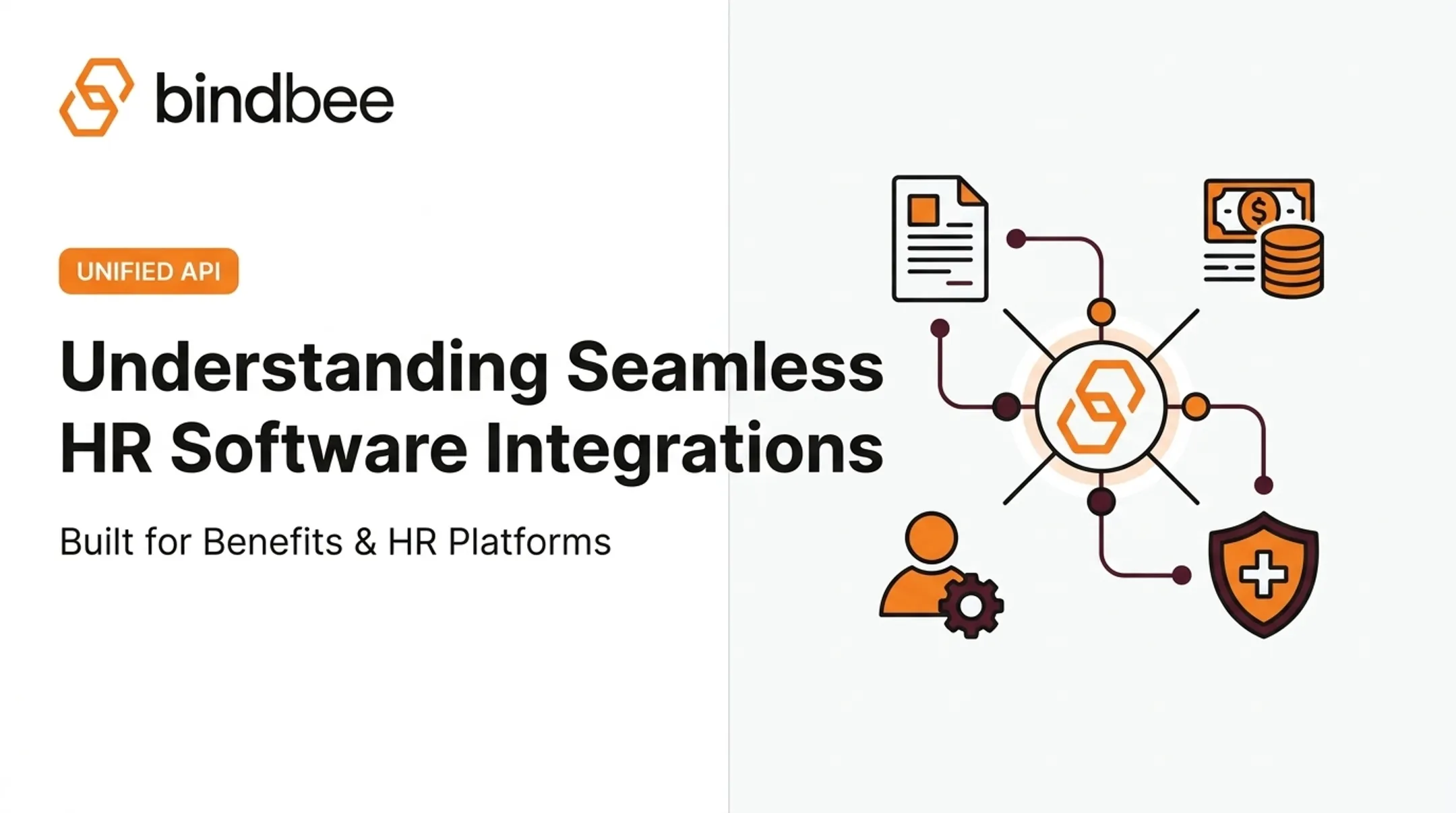 bindbee

UNIFIED API

Understanding Seamless HR Software Integrations

Built for Benefits & HR Platforms

$